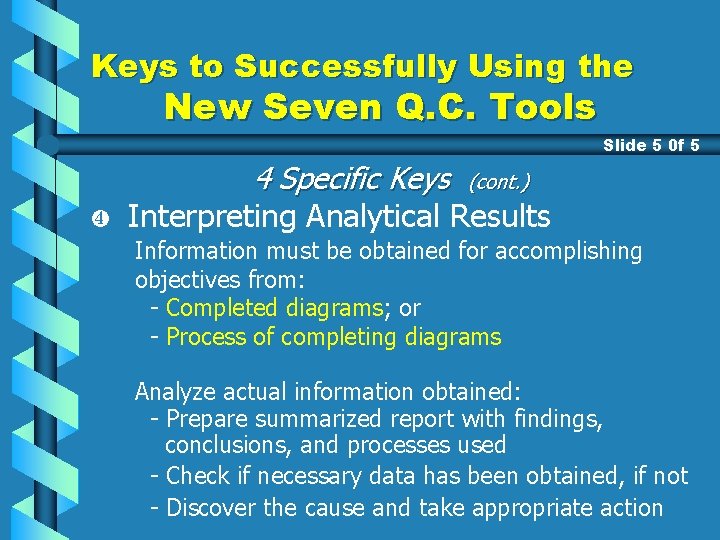 Keys to Successfully Using the
New Seven Q.C. Tools

Slide 5 0f 5

4 Specific Keys (cont.)

❹ Interpreting Analytical Results

Information must be obtained for accomplishing objectives from:
- Completed diagrams; or
- Process of completing diagrams

Analyze actual information obtained:
- Prepare summarized report with findings, conclusions, and processes used
- Check if necessary data has been obtained, if not
- Discover the cause and take appropriate action